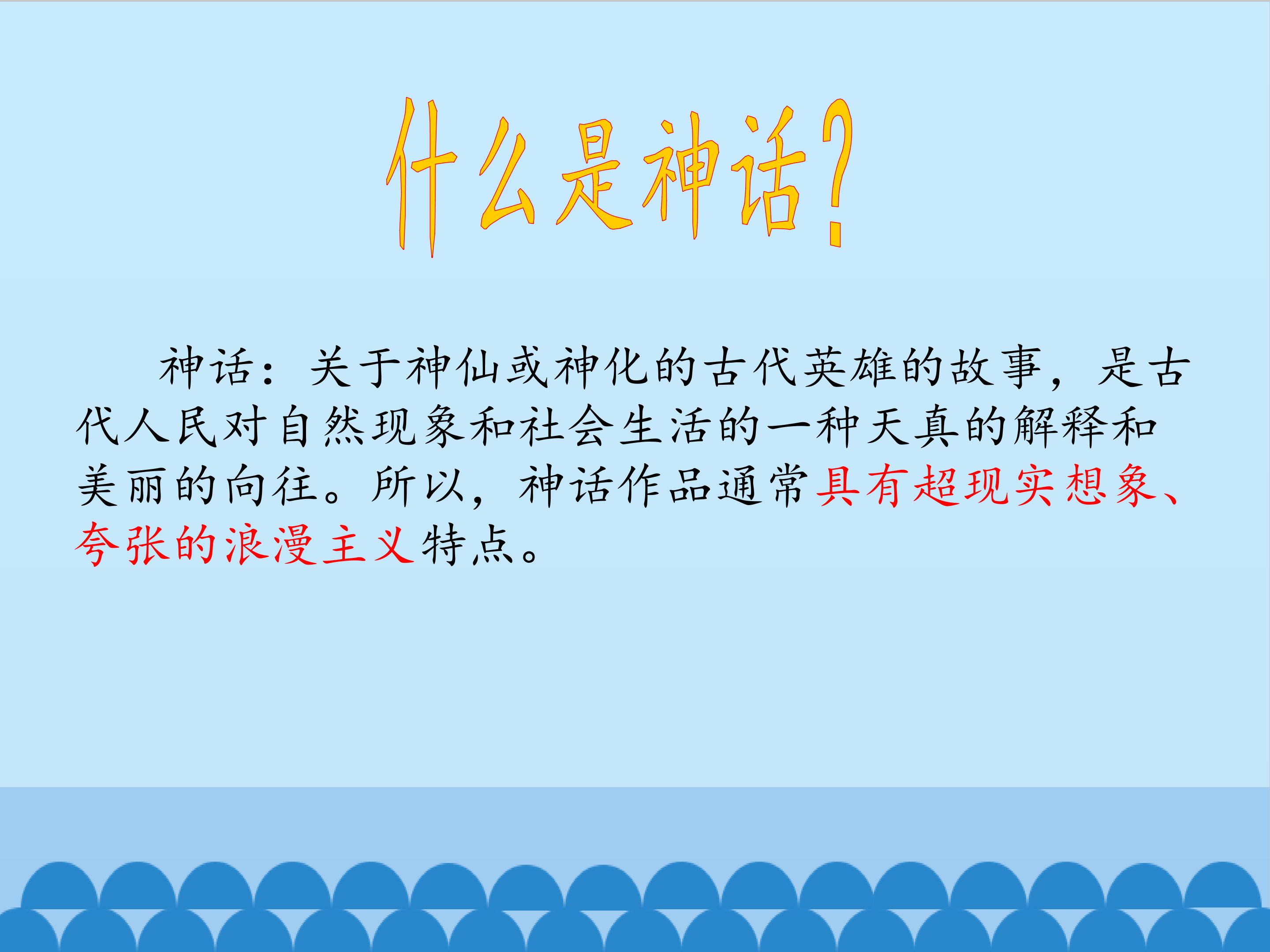 什么是神话?

神话：关于神仙或神化的古代英雄的故事，是古代人民对自然现象和社会生活的一种天真的解释和美丽的向往。所以，神话作品通常具有超现实想象、夸张的浪漫主义特点。